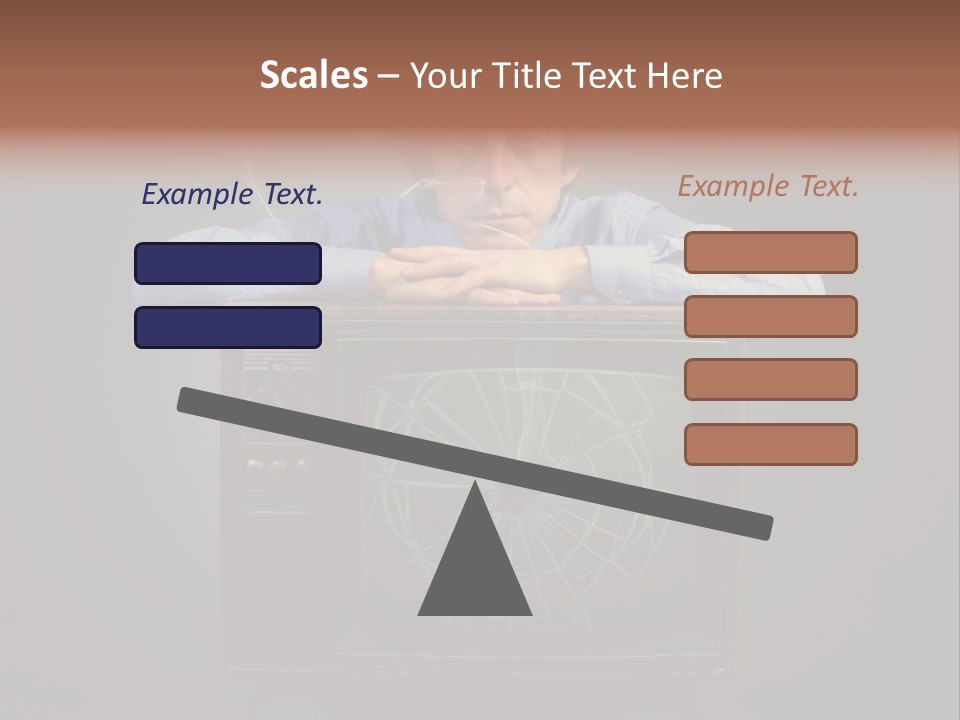 Scales – Your Title Text Here

Example Text.

Example Text.